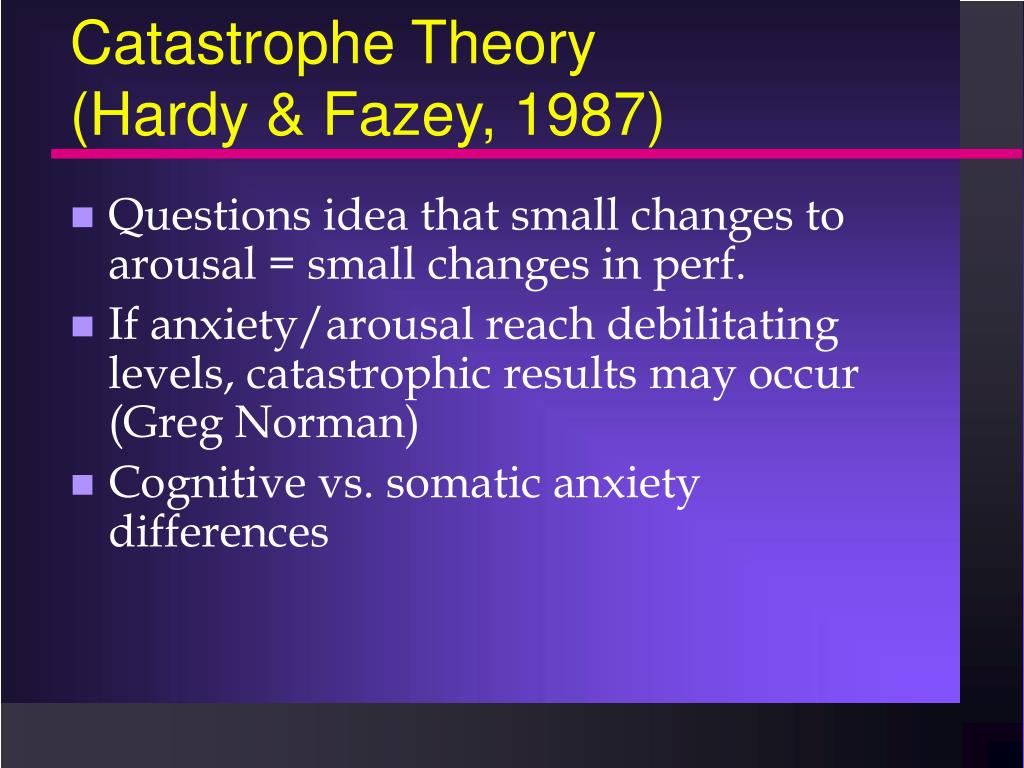 Catastrophe Theory
(Hardy & Fazey, 1987)

Questions idea that small changes to arousal = small changes in perf.

If anxiety/arousal reach debilitating levels, catastrophic results may occur (Greg Norman)

Cognitive vs. somatic anxiety differences